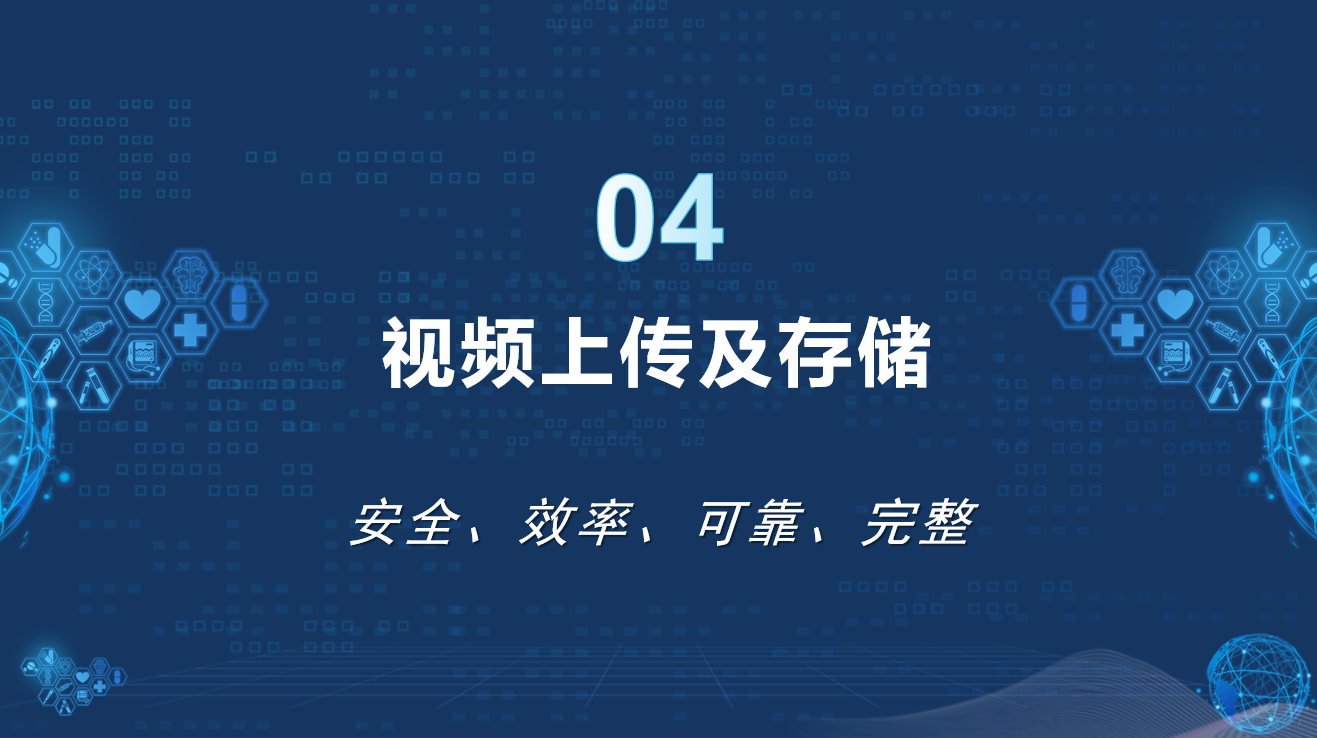 04

视频上传及存储

安全、效率、可靠、完整